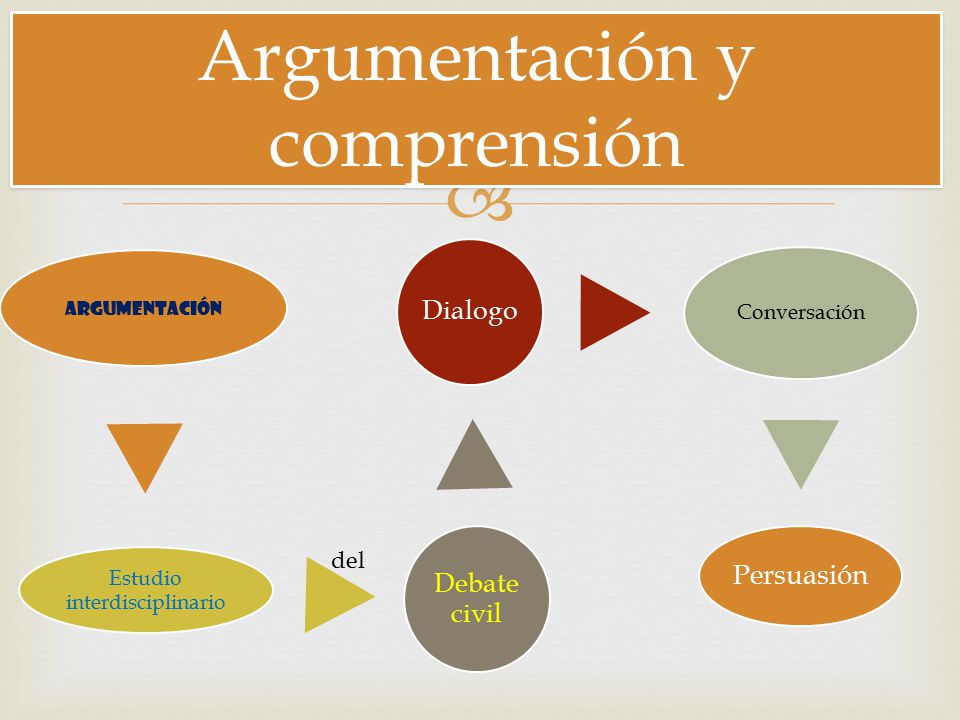 Argumentación y comprensión

ARGUMENTACIÓN

Dialogo

Conversación

Estudio interdisciplinario

del

Debate civil

Persuasión